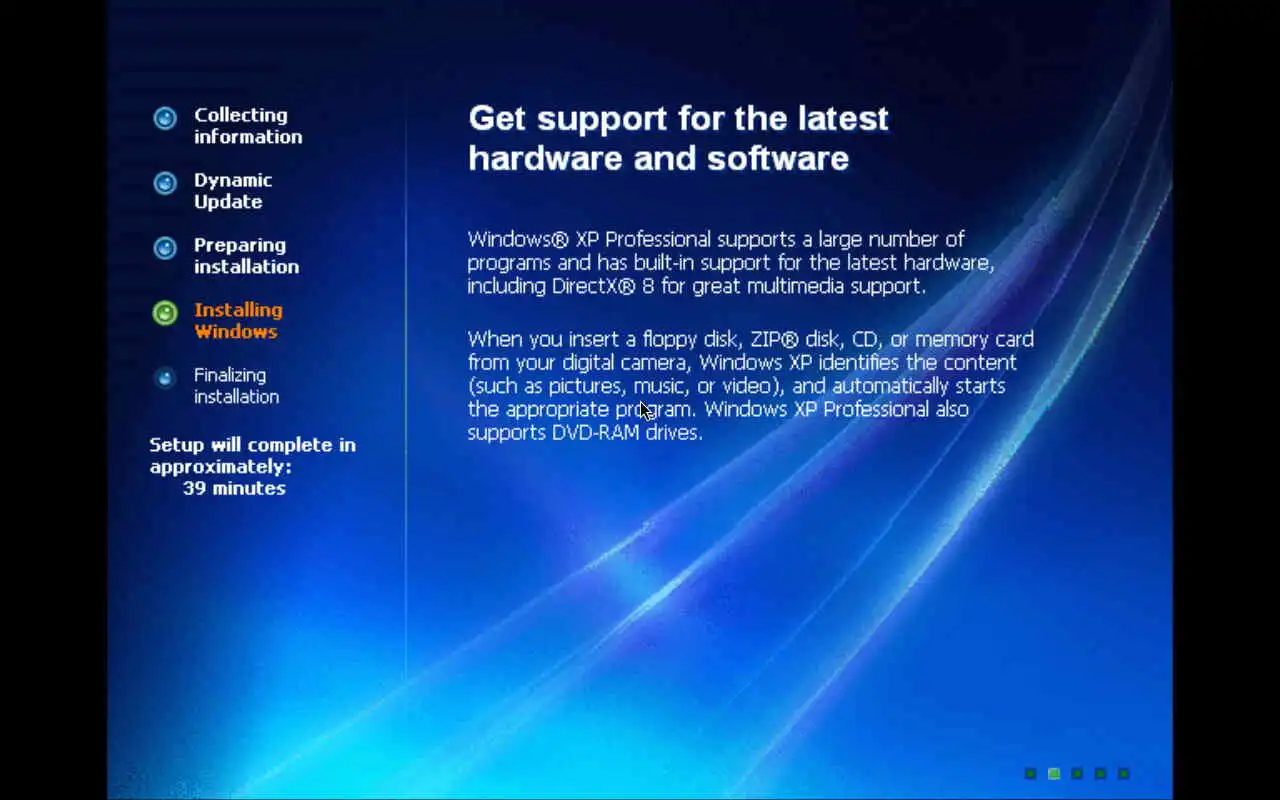 Collecting information

Dynamic Update

Preparing installation

Installing Windows

Finalizing installation

Setup will complete in approximately:
39 minutes

Get support for the latest hardware and software

Windows® XP Professional supports a large number of programs and has built-in support for the latest hardware, including DirectX® 8 for great multimedia support.

When you insert a floppy disk, ZIP® disk, CD, or memory card from your digital camera, Windows XP identifies the content (such as pictures, music, or video), and automatically starts the appropriate program. Windows XP Professional also supports DVD-RAM drives.